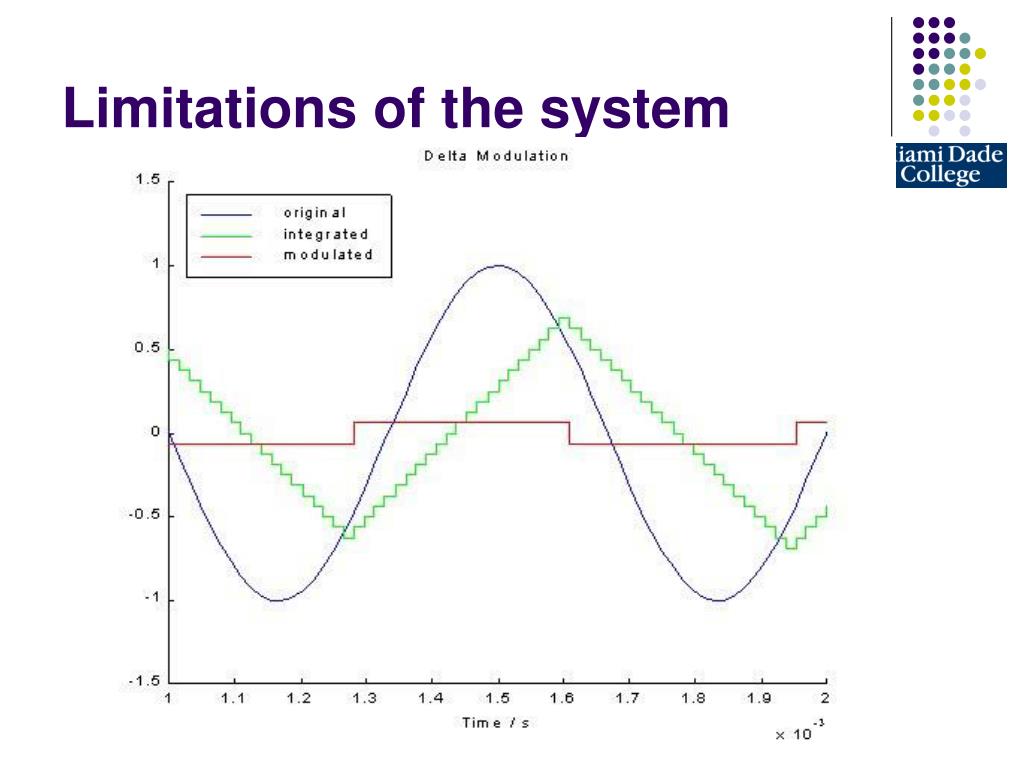 Limitations of the system

iami Dade College

Delta Modulation

original
integrated
modulated

1.5
1
0.5
0
-0.5
-1
-1.5

1 1.1 1.2 1.3 1.4 1.5 1.6 1.7 1.8 1.9 2

Time / s

$\times 10^{-3}$